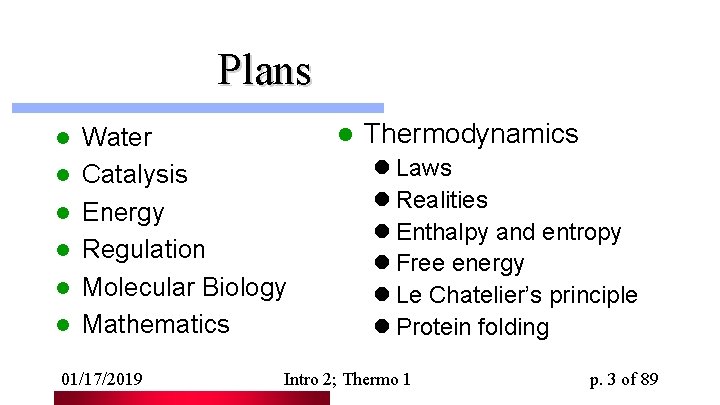 Plans

- Water
- Catalysis
- Energy
- Regulation
- Molecular Biology
- Mathematics

- Thermodynamics
  - Laws
  - Realities
  - Enthalpy and entropy
  - Free energy
  - Le Chatelier's principle
  - Protein folding

01/17/2019 Intro 2; Thermo 1 p. 3 of 89